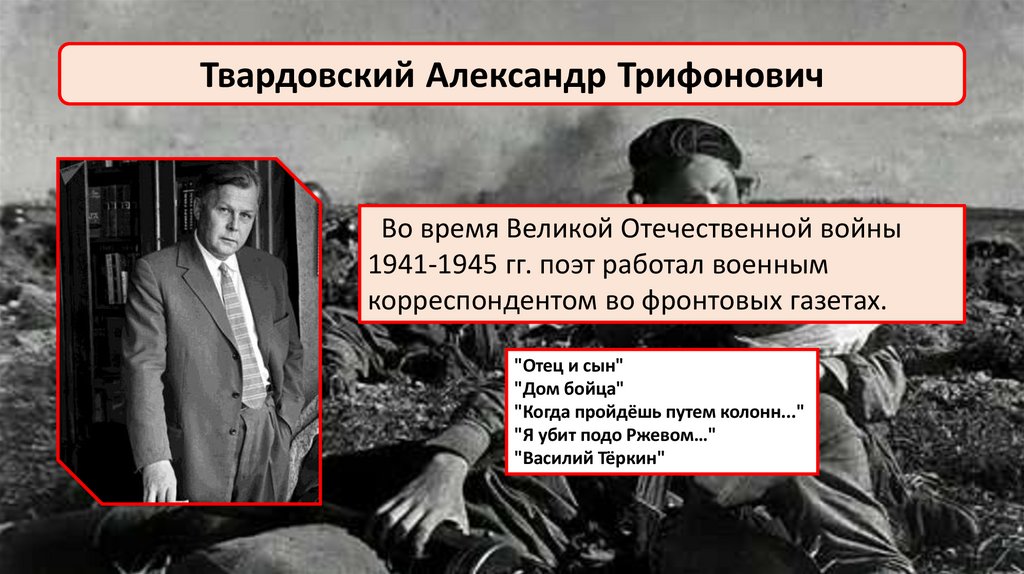 Твардовский Александр Трифонович

Во время Великой Отечественной войны 1941-1945 гг. поэт работал военным корреспондентом во фронтовых газетах.

"Отец и сын"
"Дом бойца"
"Когда пройдёшь путем колонн..."
"Я убит подо Ржевом…"
"Василий Тёркин"